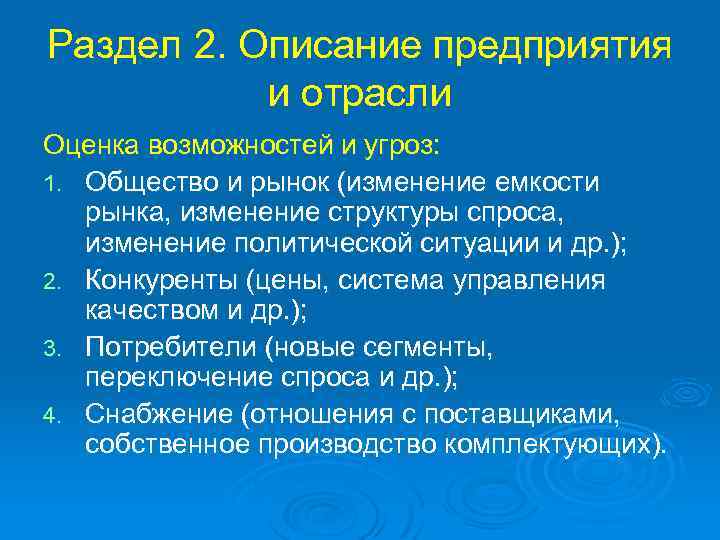 Раздел 2. Описание предприятия и отрасли

Оценка возможностей и угроз:

1. Общество и рынок (изменение емкости рынка, изменение структуры спроса, изменение политической ситуации и др.);
2. Конкуренты (цены, система управления качеством и др.);
3. Потребители (новые сегменты, переключение спроса и др.);
4. Снабжение (отношения с поставщиками, собственное производство комплектующих).